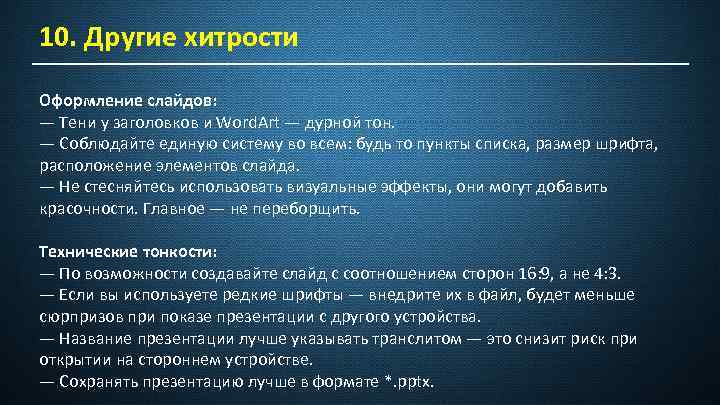 10. Другие хитрости

Оформление слайдов:
— Тени у заголовков и WordArt — дурной тон.
— Соблюдайте единую систему во всем: будь то пункты списка, размер шрифта, расположение элементов слайда.
— Не стесняйтесь использовать визуальные эффекты, они могут добавить красочности. Главное — не переборщить.

Технические тонкости:
— По возможности создавайте слайд с соотношением сторон 16:9, а не 4:3.
— Если вы используете редкие шрифты — внедрите их в файл, будет меньше сюрпризов при показе презентации с другого устройства.
— Название презентации лучше указывать транслитом — это снизит риск при открытии на стороннем устройстве.
— Сохранять презентацию лучше в формате *.pptx.